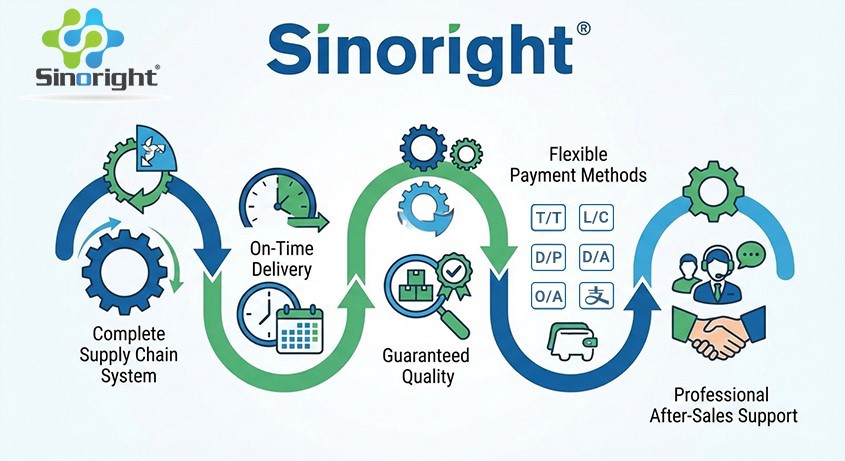 Sinoright®

Sinoright®

Complete Supply Chain System

On-Time Delivery

Guaranteed Quality

Flexible Payment Methods

T/T L/C
D/P D/A
O/A 支

Professional After-Sales Support